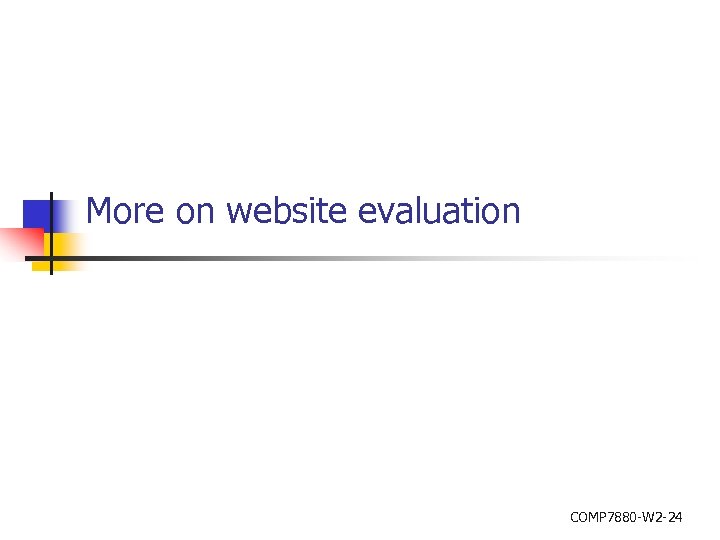 More on website evaluation

COMP7880-W2-24